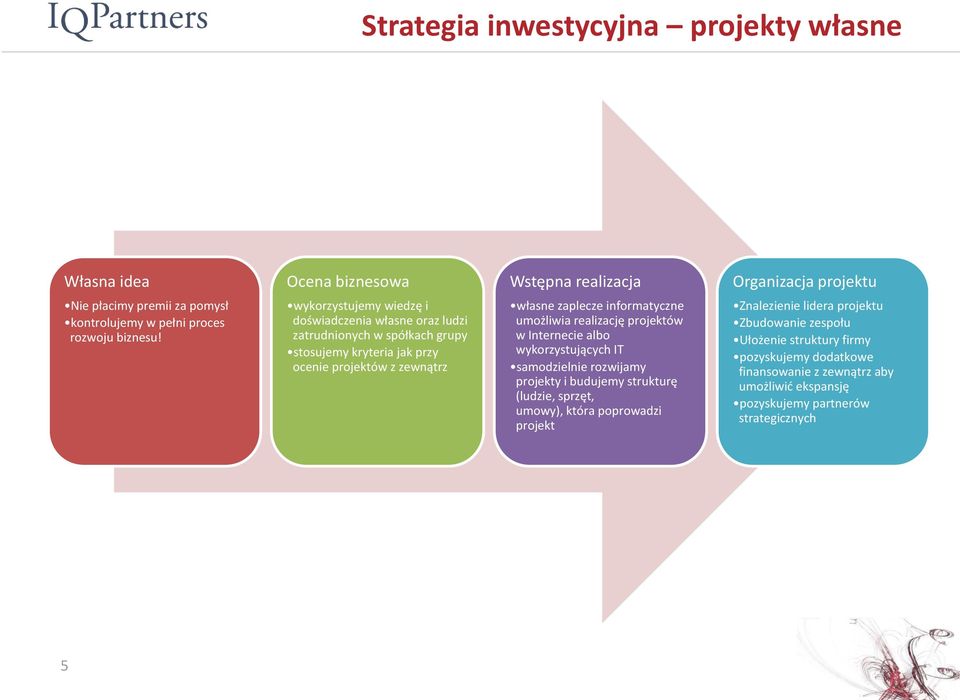 IQPartners

Strategia inwestycyjna – projekty własne

Własna idea
•Nie płacimy premii za pomysł
•kontrolujemy w pełni proces rozwoju biznesu!

Ocena biznesowa
•wykorzystujemy wiedzę i doświadczenia własne oraz ludzi zatrudnionych w spółkach grupy
•stosujemy kryteria jak przy ocenie projektów z zewnątrz

Wstępna realizacja
•własne zaplecze informatyczne umożliwia realizację projektów w Internecie albo wykorzystujących IT
•samodzielnie rozwijamy projekty i budujemy strukturę (ludzie, sprzęt, umowy), która poprowadzi projekt

Organizacja projektu
•Znalezienie lidera projektu
•Zbudowanie zespołu
•Ułożenie struktury firmy
•pozyskujemy dodatkowe finansowanie z zewnątrz aby umożliwić ekspansję
•pozyskujemy partnerów strategicznych

5